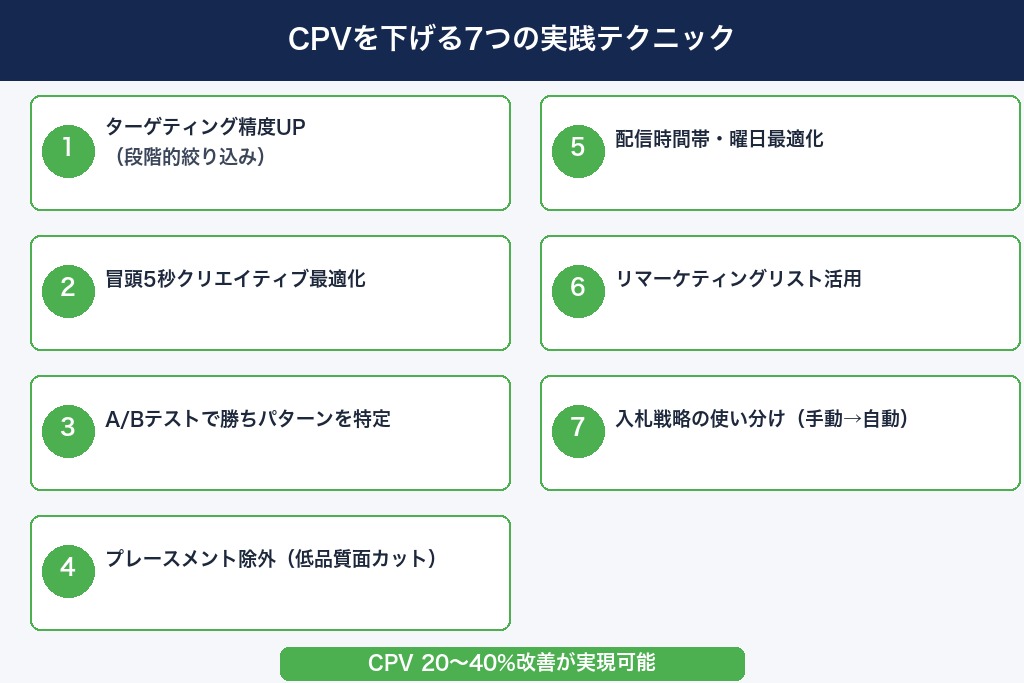 CPVを下げる7つの実践テクニック

1 ターゲティング精度UP（段階的絞り込み）

2 冒頭5秒クリエイティブ最適化

3 A/Bテストで勝ちパターンを特定

4 プレースメント除外（低品質面カット）

5 配信時間帯・曜日最適化

6 リマーケティングリスト活用

7 入札戦略の使い分け（手動→自動）

CPV 20〜40%改善が実現可能